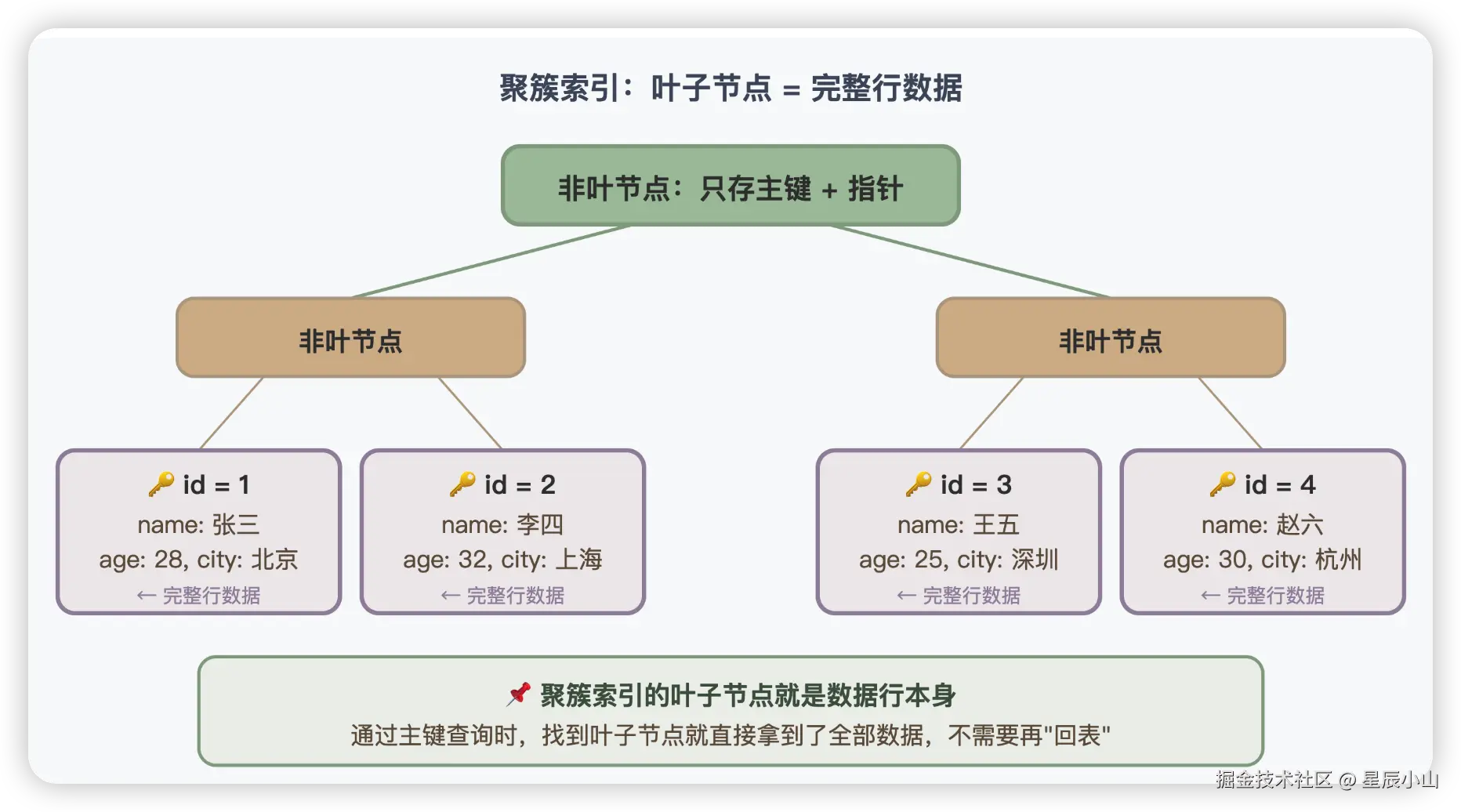 聚簇索引：叶子节点 = 完整行数据

非叶节点：只存主键 + 指针

非叶节点

非叶节点

🔑 id = 1
name: 张三
age: 28, city: 北京
← 完整行数据

🔑 id = 2
name: 李四
age: 32, city: 上海
← 完整行数据

🔑 id = 3
name: 王五
age: 25, city: 深圳
← 完整行数据

🔑 id = 4
name: 赵六
age: 30, city: 杭州
← 完整行数据

📌 聚簇索引的叶子节点就是数据行本身
通过主键查询时，找到叶子节点就直接拿到了全部数据，不需要再"回表"

掘金技术社区 @ 星辰小山